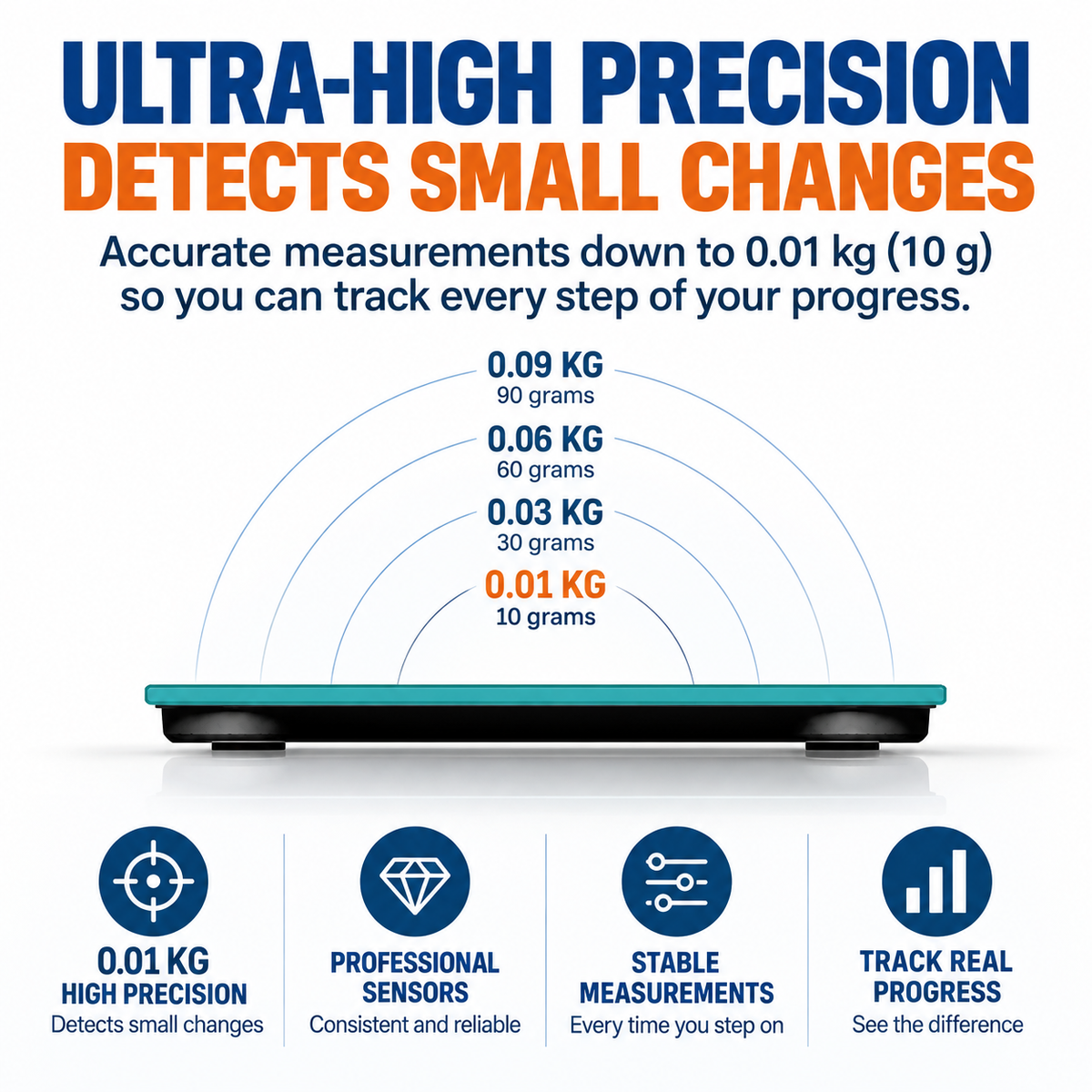 ULTRA-HIGH PRECISION
DETECTS SMALL CHANGES

Accurate measurements down to 0.01 kg (10 g) so you can track every step of your progress.

0.09 KG
90 grams

0.06 KG
60 grams

0.03 KG
30 grams

0.01 KG
10 grams

0.01 KG
HIGH PRECISION
Detects small changes

PROFESSIONAL SENSORS
Consistent and reliable

STABLE MEASUREMENTS
Every time you step on

TRACK REAL PROGRESS
See the difference